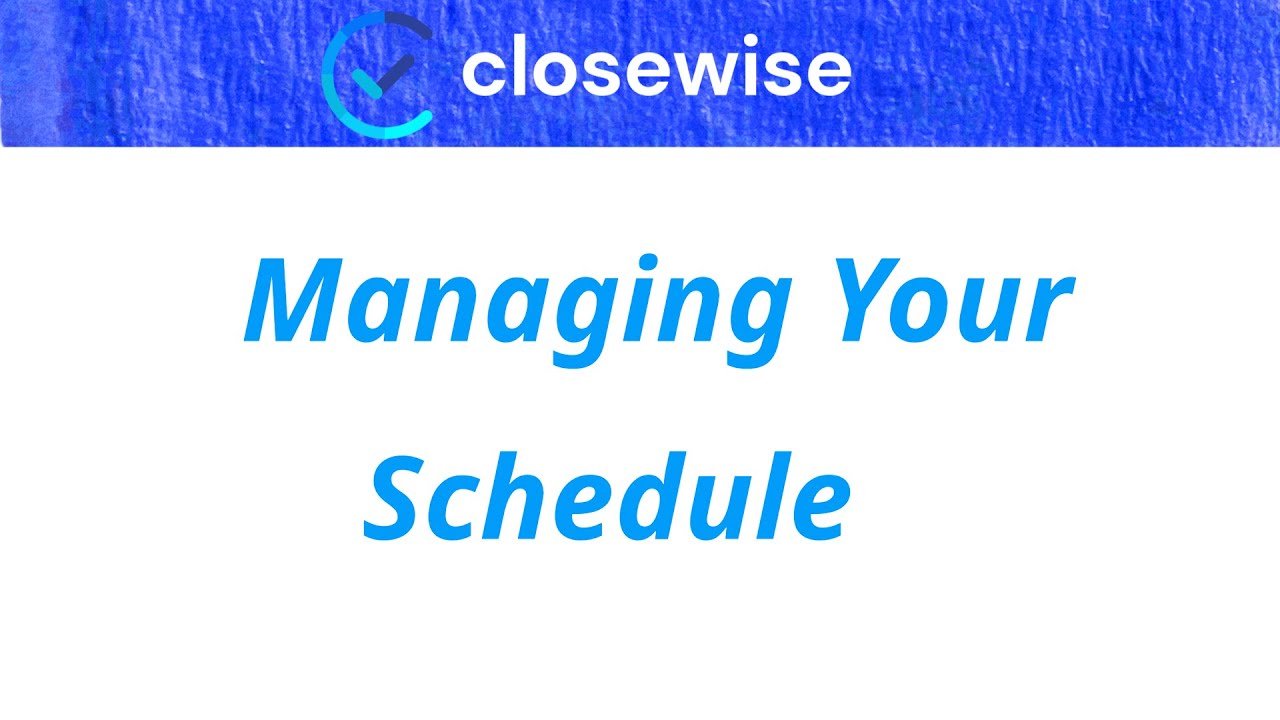 closewise

Managing Your Schedule